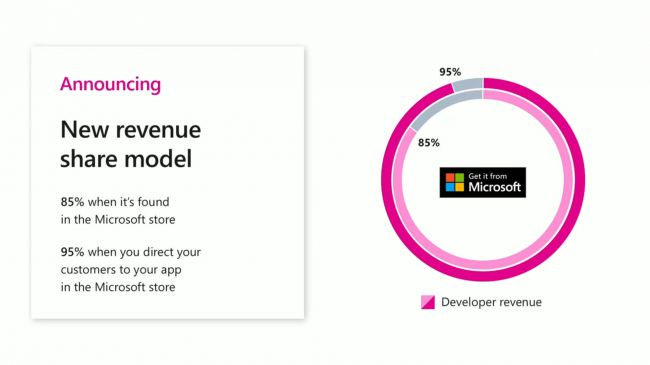 Announcing

New revenue share model

85% when it's found in the Microsoft store

95% when you direct your customers to your app in the Microsoft store

95%

85%

Get it from
Microsoft

Developer revenue